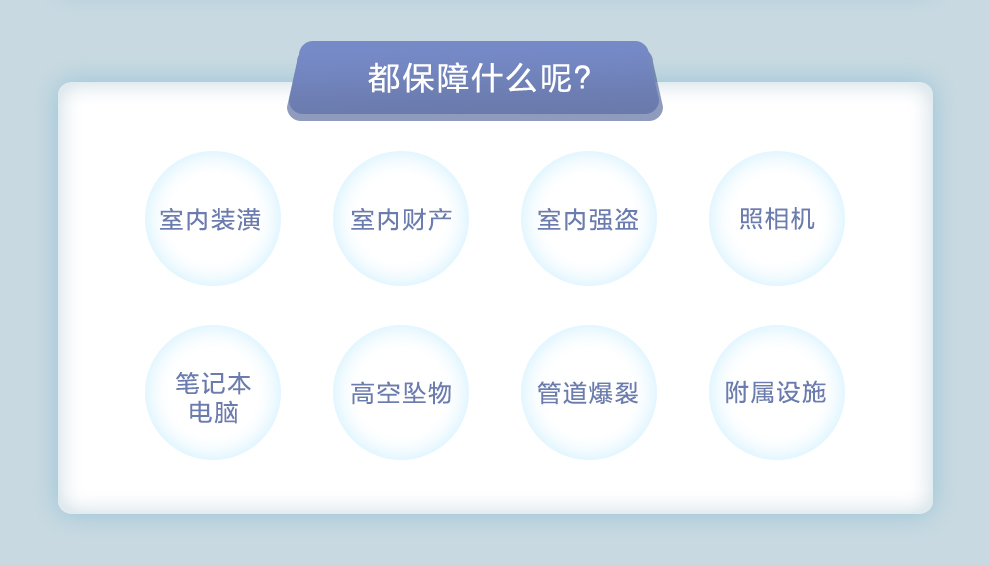 都保障什么呢?

室内装潢

室内财产

室内强盗

照相机

笔记本电脑

高空坠物

管道爆裂

附属设施